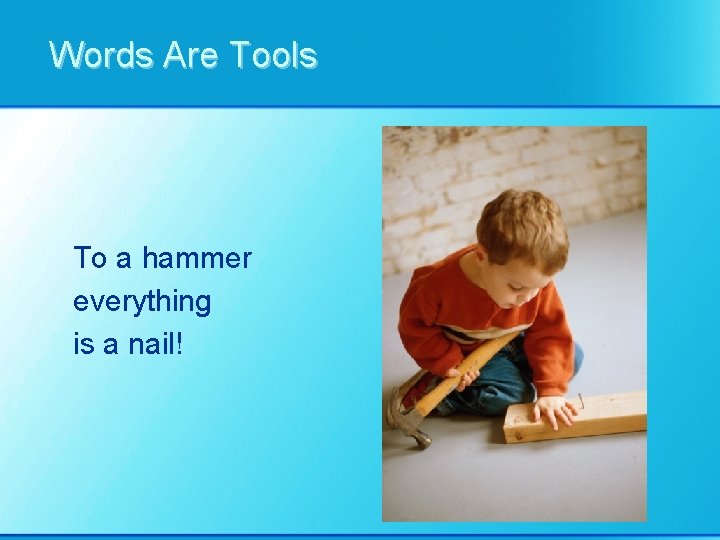 Words Are Tools

To a hammer
everything
is a nail!